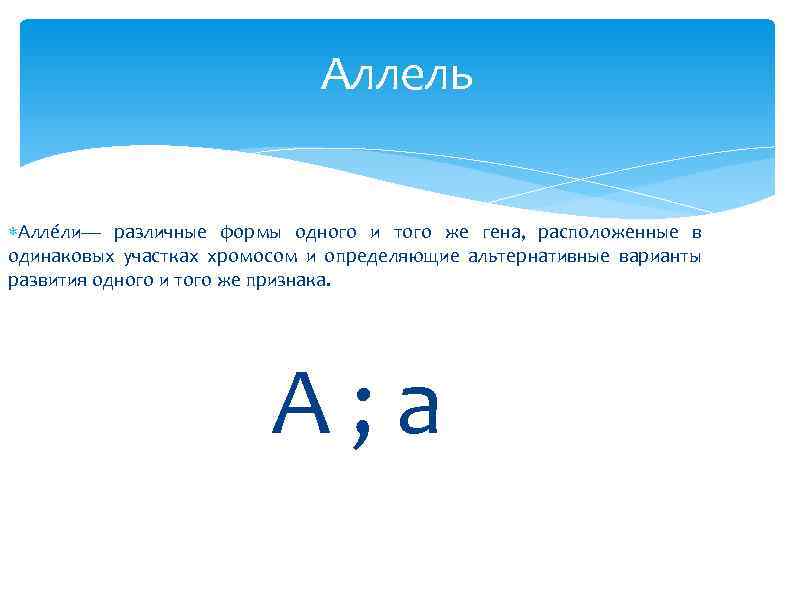 Аллель

Алле́ли— различные формы одного и того же гена, расположенные в одинаковых участках хромосом и определяющие альтернативные варианты развития одного и того же признака.

А ; а